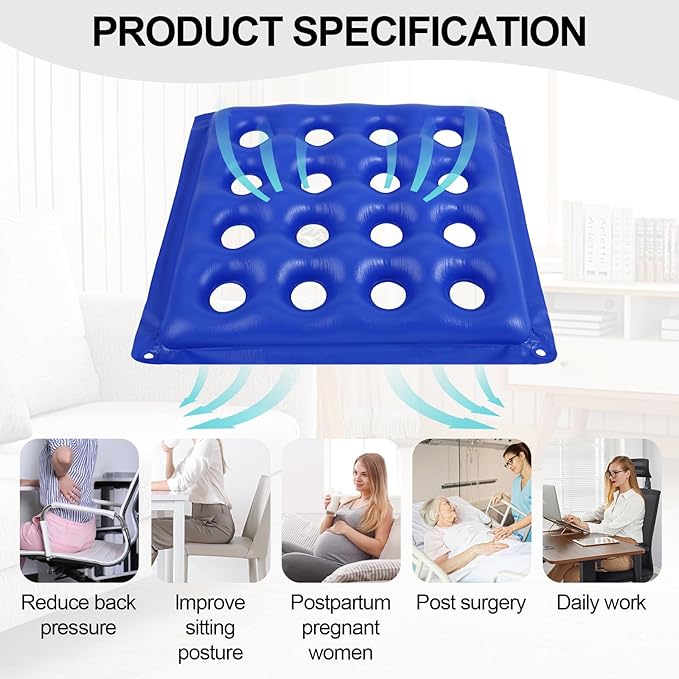 PRODUCT SPECIFICATION

Reduce back pressure

Improve sitting posture

Postpartum pregnant women

Post surgery

Daily work